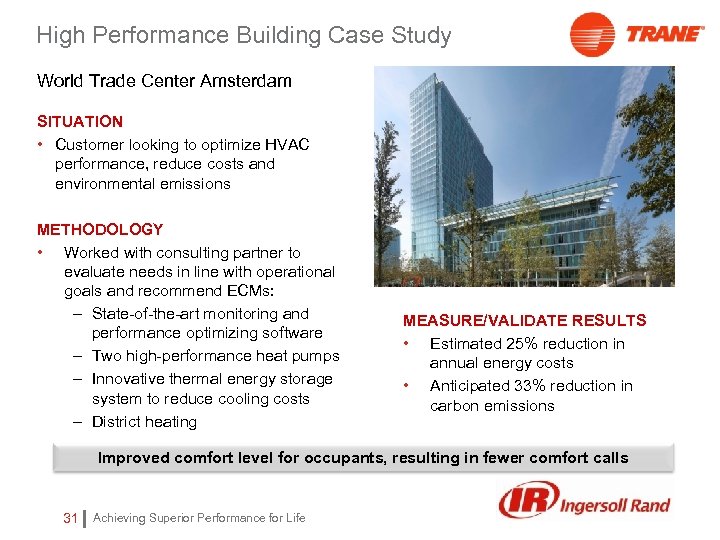 High Performance Building Case Study

TRANE

World Trade Center Amsterdam

SITUATION

• Customer looking to optimize HVAC performance, reduce costs and environmental emissions

METHODOLOGY

• Worked with consulting partner to evaluate needs in line with operational goals and recommend ECMs:
– State-of-the-art monitoring and performance optimizing software
– Two high-performance heat pumps
– Innovative thermal energy storage system to reduce cooling costs
– District heating

MEASURE/VALIDATE RESULTS

• Estimated 25% reduction in annual energy costs
• Anticipated 33% reduction in carbon emissions

Improved comfort level for occupants, resulting in fewer comfort calls

31 | Achieving Superior Performance for Life

IR Ingersoll Rand